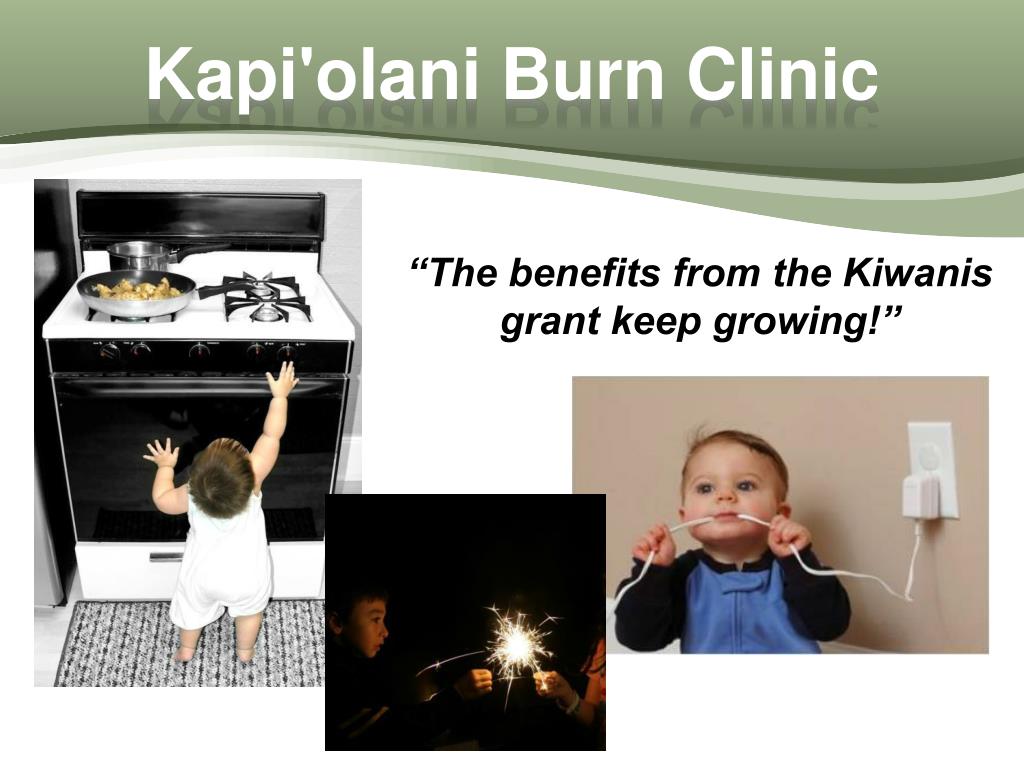 Kapi'olani Burn Clinic

“The benefits from the Kiwanis grant keep growing!”